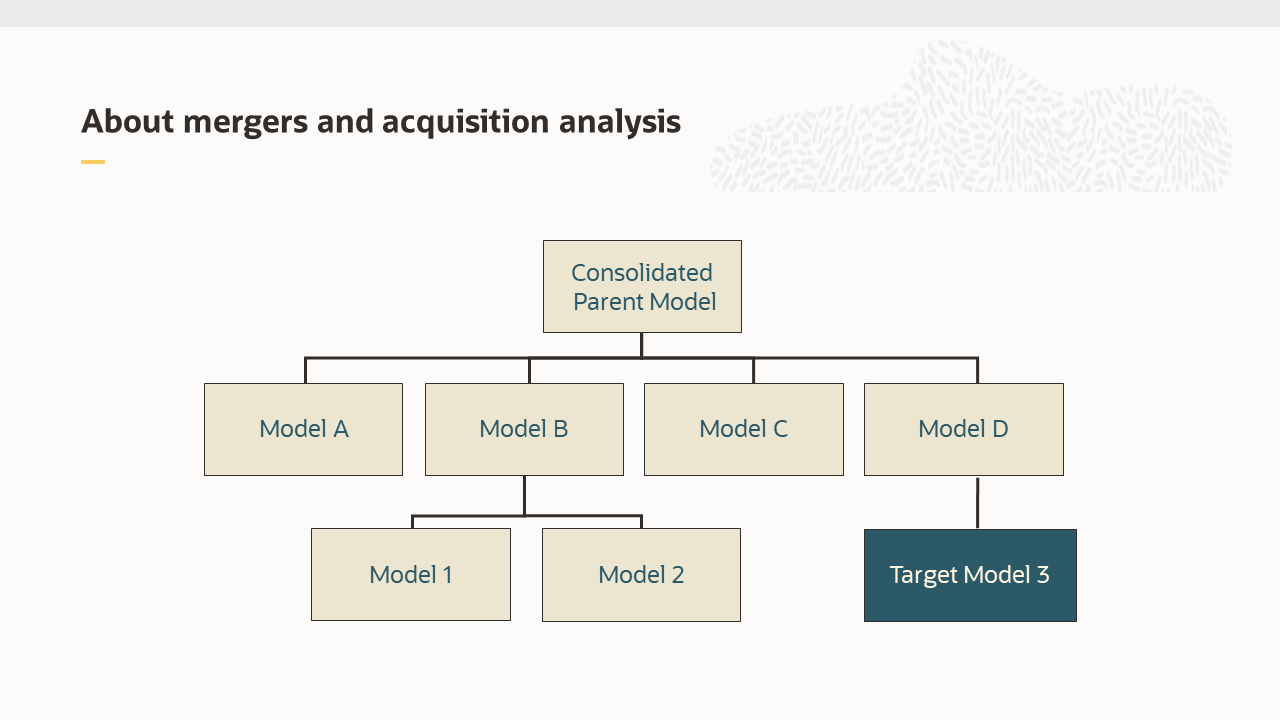 About mergers and acquisition analysis

Consolidated Parent Model

Model A

Model B

Model C

Model D

Model 1

Model 2

Target Model 3